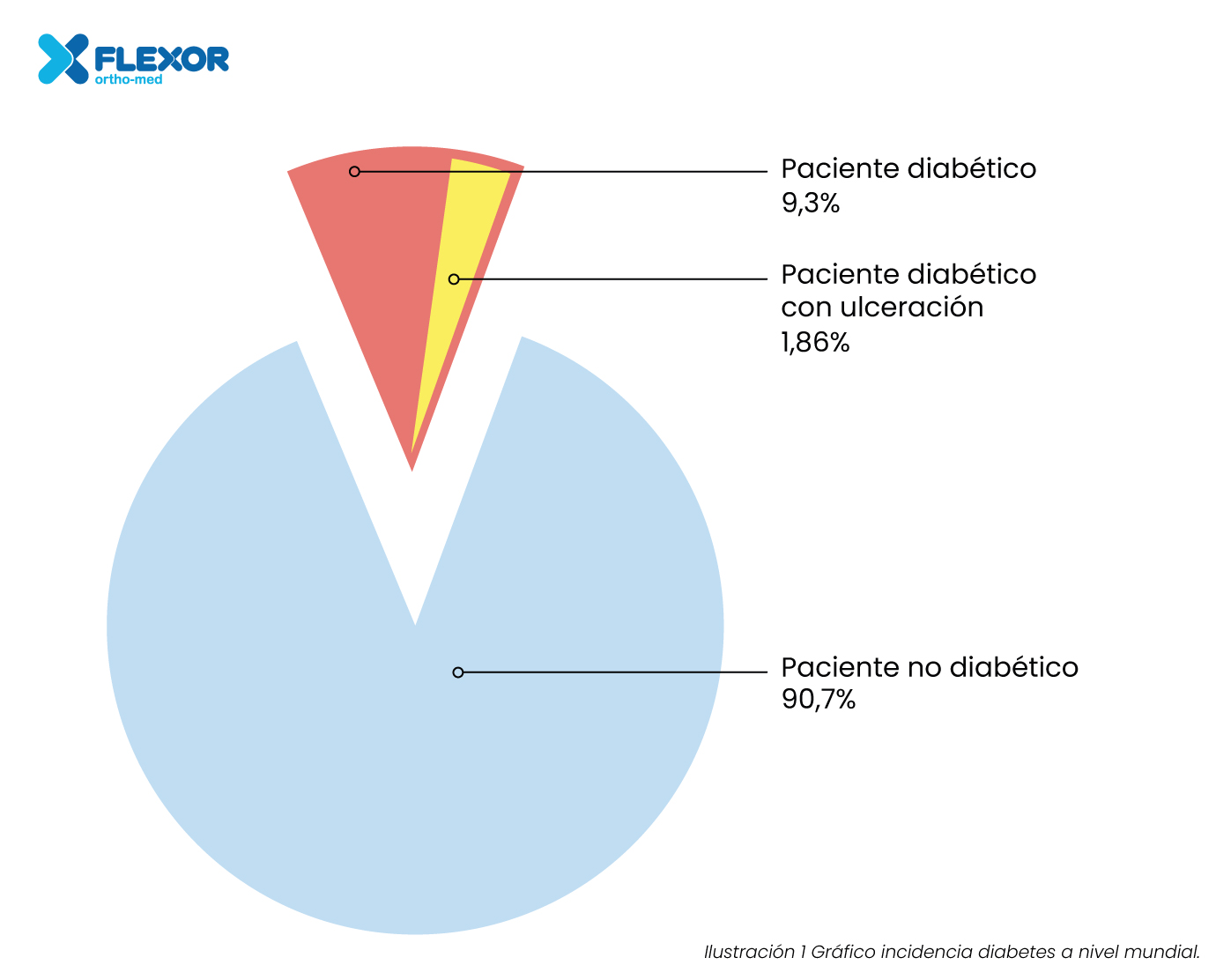 FLEXOR
ortho-med

Paciente diabético
9,3%

Paciente diabético
con ulceración
1,86%

Paciente no diabético
90,7%

Ilustración 1 Gráfico incidencia diabetes a nivel mundial.